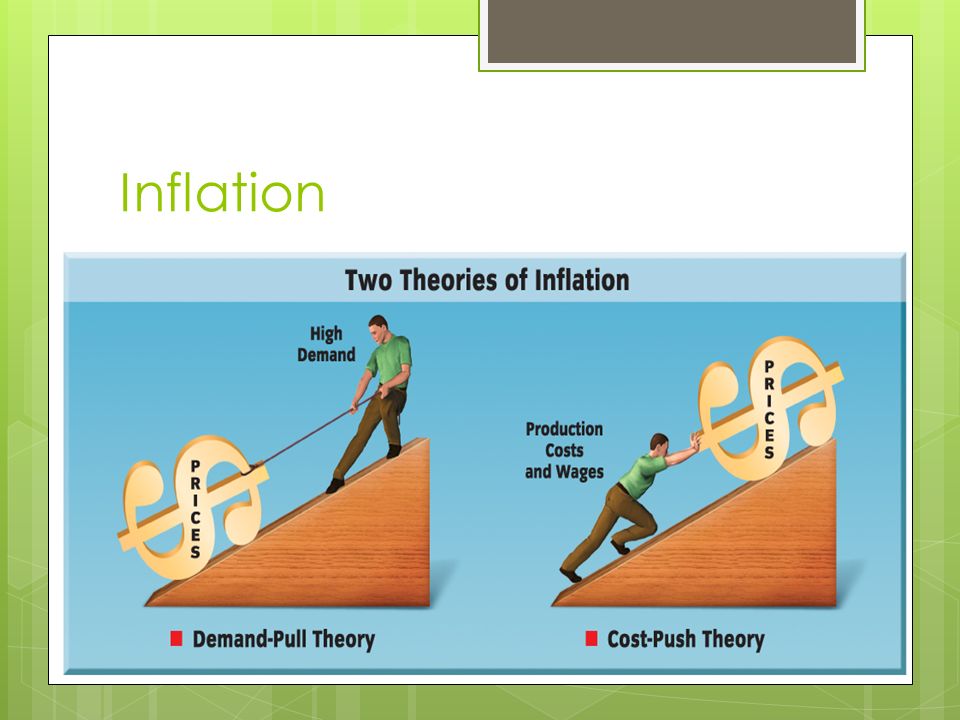 Inflation

Two Theories of Inflation

High Demand

PRICES

Demand-Pull Theory

Production Costs and Wages

PRICES

Cost-Push Theory